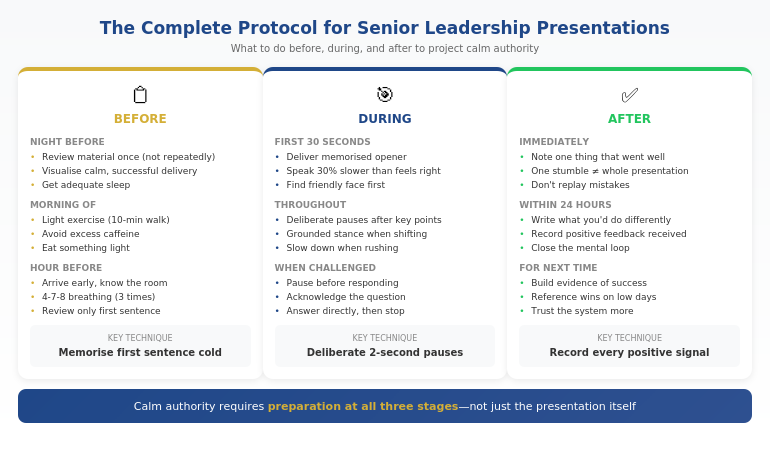 The Complete Protocol for Senior Leadership Presentations

What to do before, during, and after to project calm authority

BEFORE

NIGHT BEFORE
• Review material once (not repeatedly)
• Visualise calm, successful delivery
• Get adequate sleep

MORNING OF
• Light exercise (10-min walk)
• Avoid excess caffeine
• Eat something light

HOUR BEFORE
• Arrive early, know the room
• 4-7-8 breathing (3 times)
• Review only first sentence

KEY TECHNIQUE
Memorise first sentence cold

DURING

FIRST 30 SECONDS
• Deliver memorised opener
• Speak 30% slower than feels right
• Find friendly face first

THROUGHOUT
• Deliberate pauses after key points
• Grounded stance when shifting
• Slow down when rushing

WHEN CHALLENGED
• Pause before responding
• Acknowledge the question
• Answer directly, then stop

KEY TECHNIQUE
Deliberate 2-second pauses

AFTER

IMMEDIATELY
• Note one thing that went well
• One stumble ≠ whole presentation
• Don't replay mistakes

WITHIN 24 HOURS
• Write what you'd do differently
• Record positive feedback received
• Close the mental loop

FOR NEXT TIME
• Build evidence of success
• Reference wins on low days
• Trust the system more

KEY TECHNIQUE
Record every positive signal

Calm authority requires preparation at all three stages—not just the presentation itself